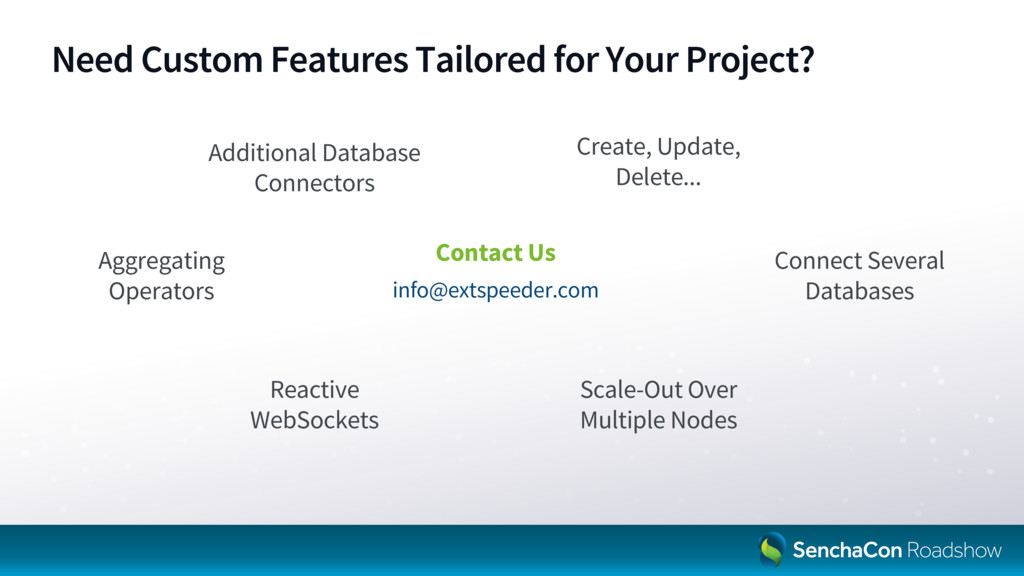 Need Custom Features Tailored for Your Project?

Additional Database Connectors

Create, Update, Delete...

Aggregating Operators

Contact Us

info@extspeeder.com

Connect Several Databases

Reactive WebSockets

Scale-Out Over Multiple Nodes

SenchaCon Roadshow